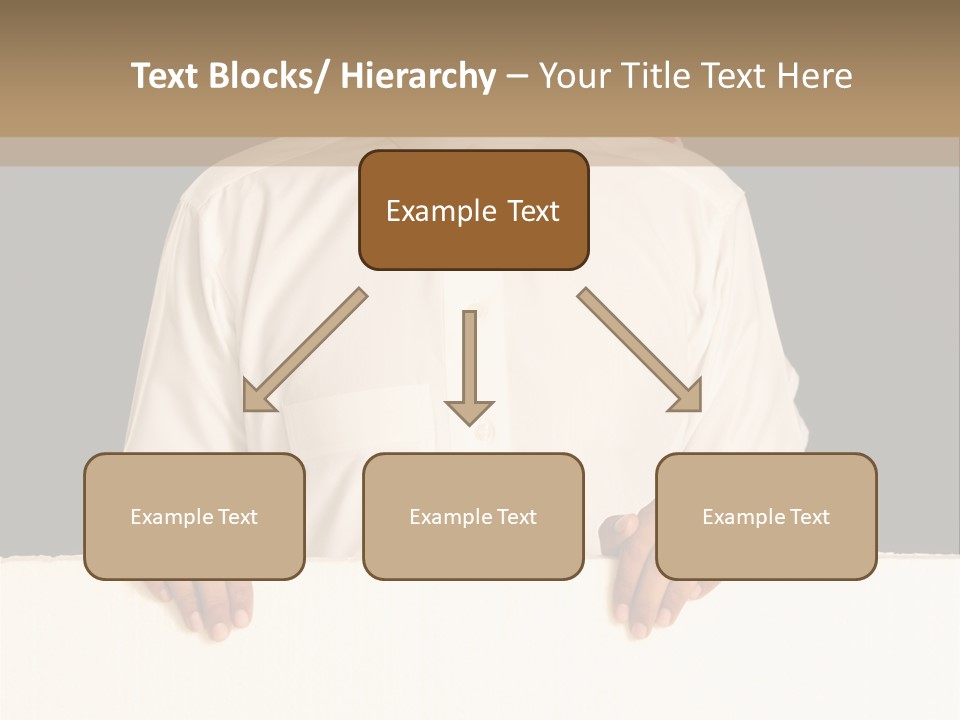 Text Blocks/ Hierarchy – Your Title Text Here

Example Text

Example Text

Example Text

Example Text